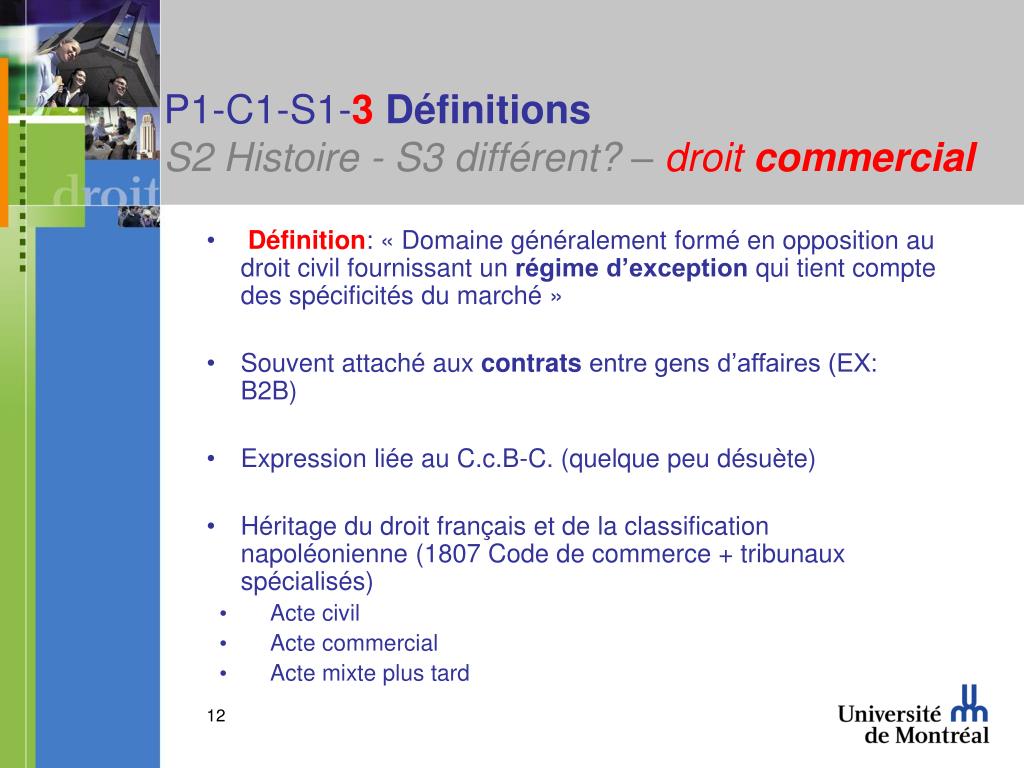 droit

P1-C1-S1-3 Définitions
S2 Histoire - S3 différent? – droit commercial

• Définition: « Domaine généralement formé en opposition au droit civil fournissant un régime d'exception qui tient compte des spécificités du marché »

• Souvent attaché aux contrats entre gens d'affaires (EX: B2B)

• Expression liée au C.c.B-C. (quelque peu désuète)

• Héritage du droit français et de la classification napoléonienne (1807 Code de commerce + tribunaux spécialisés)
• Acte civil
• Acte commercial
• Acte mixte plus tard

12

Université de Montréal